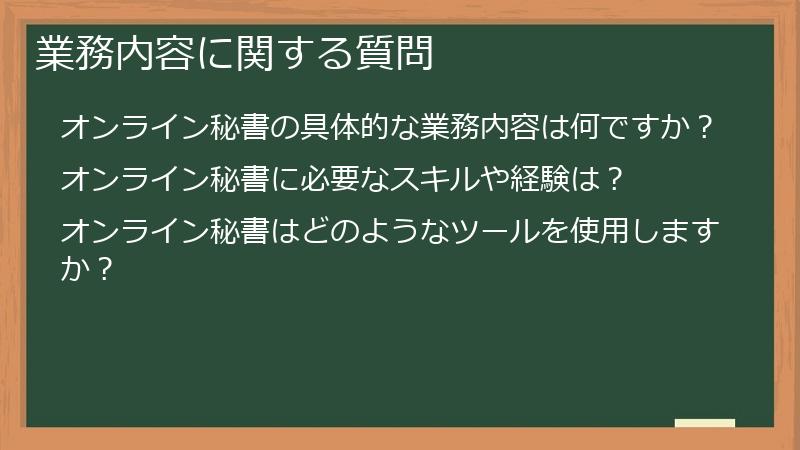 業務内容に関する質問

オンライン秘書の具体的な業務内容は何ですか？

オンライン秘書に必要なスキルや経験は？

オンライン秘書はどのようなツールを使用しますか？